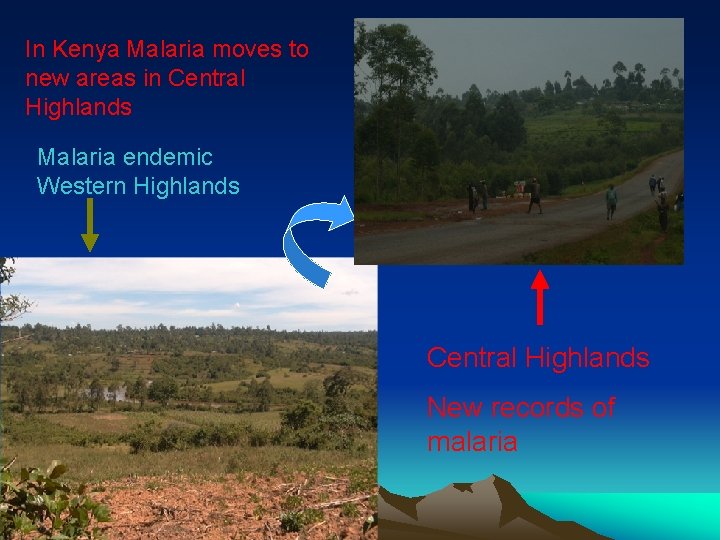 In Kenya Malaria moves to new areas in Central Highlands

Malaria endemic Western Highlands

Central Highlands

New records of malaria